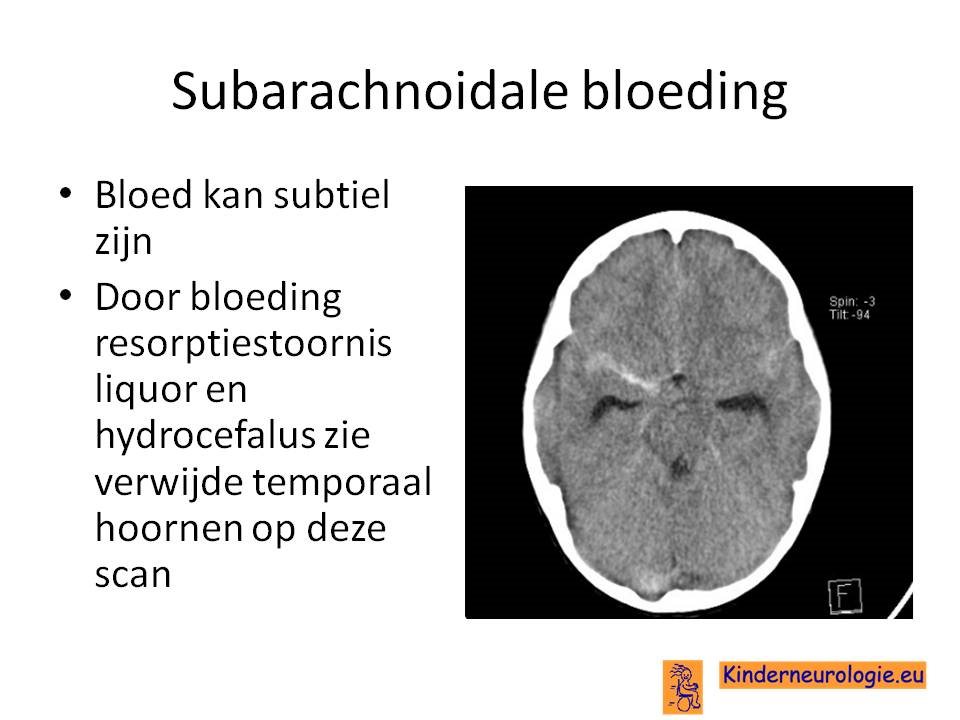 Subarachnoidale bloeding

• Bloed kan subtiel zijn
• Door bloeding resorptiestoornis liquor en hydrocefalus zie verwijde temporaal hoornen op deze scan

Spin: -3
Tilt: -94

F

Kinderneurologie.eu